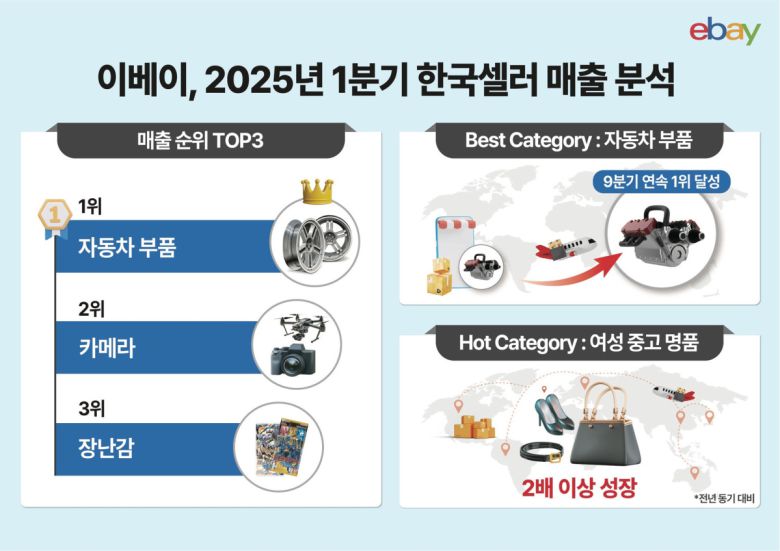 ebay

이베이, 2025년 1분기 한국셀러 매출 분석

매출 순위 TOP3

1

1위
자동차 부품

2위
카메라

3위
장난감

Best Category : 자동차 부품

9분기 연속 1위 달성

Hot Category : 여성 중고 명품

2배 이상 성장

*전년 동기 대비